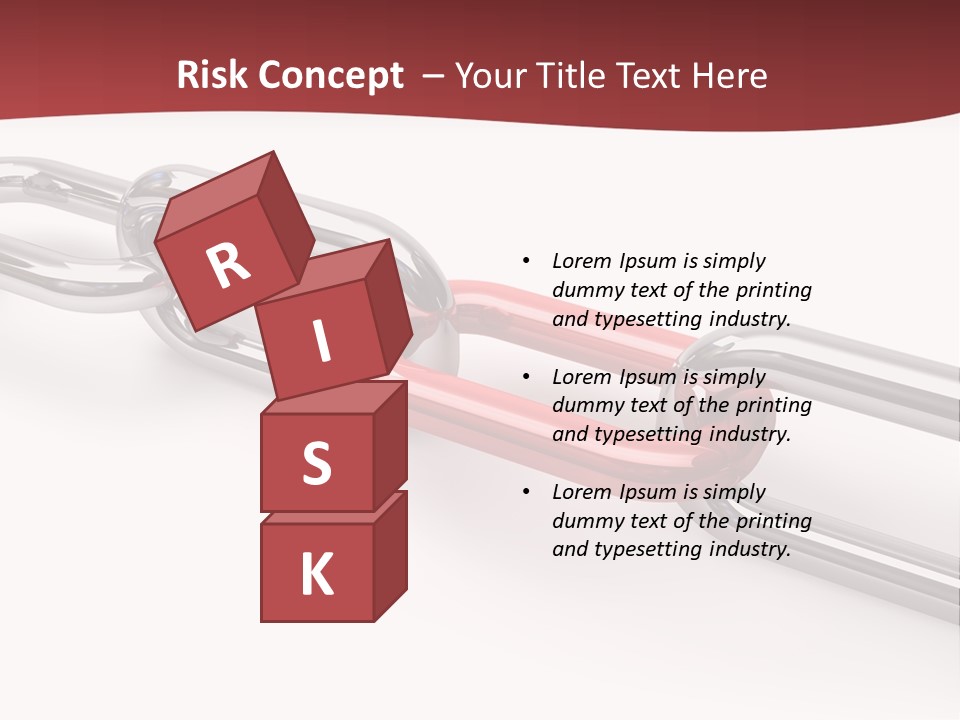 Risk Concept – Your Title Text Here

R
I
S
K

• Lorem Ipsum is simply dummy text of the printing and typesetting industry.

• Lorem Ipsum is simply dummy text of the printing and typesetting industry.

• Lorem Ipsum is simply dummy text of the printing and typesetting industry.